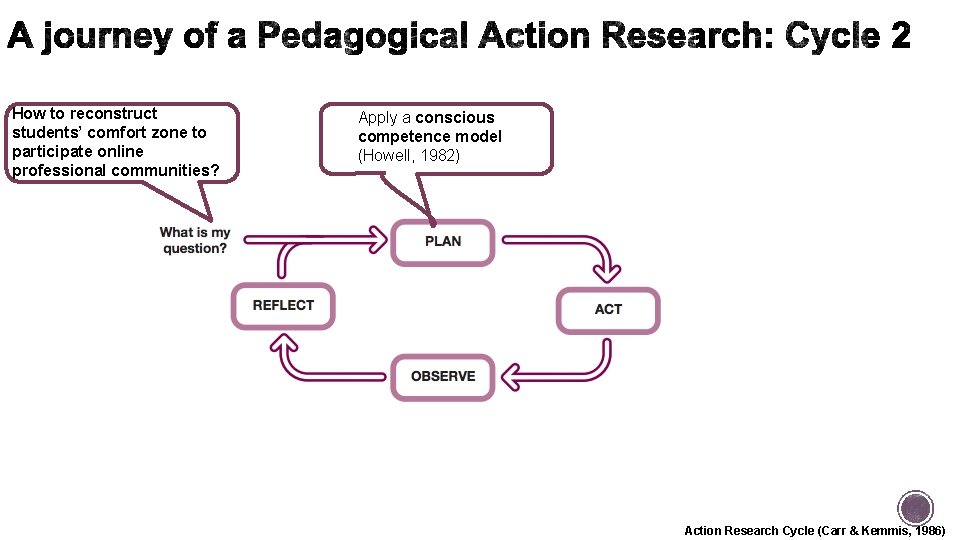 A journey of a Pedagogical Action Research: Cycle 2

How to reconstruct students' comfort zone to participate online professional communities?

Apply a conscious competence model (Howell, 1982)

What is my question?

PLAN

ACT

OBSERVE

REFLECT

Action Research Cycle (Carr & Kemmis, 1986)